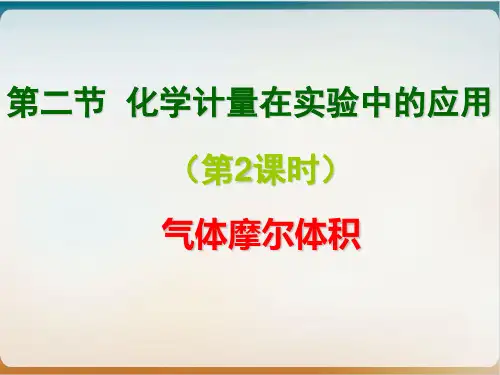 第二节 化学计量在实验中的应用

（第2课时）

气体摩尔体积